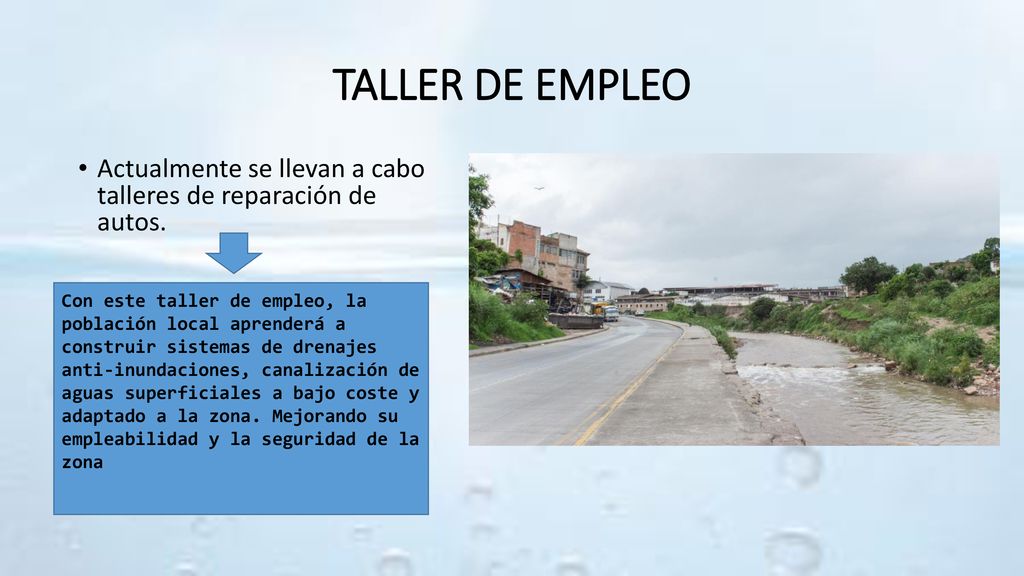 TALLER DE EMPLEO

• Actualmente se llevan a cabo talleres de reparación de autos.

Con este taller de empleo, la población local aprenderá a construir sistemas de drenajes anti-inundaciones, canalización de aguas superficiales a bajo coste y adaptado a la zona. Mejorando su empleabilidad y la seguridad de la zona